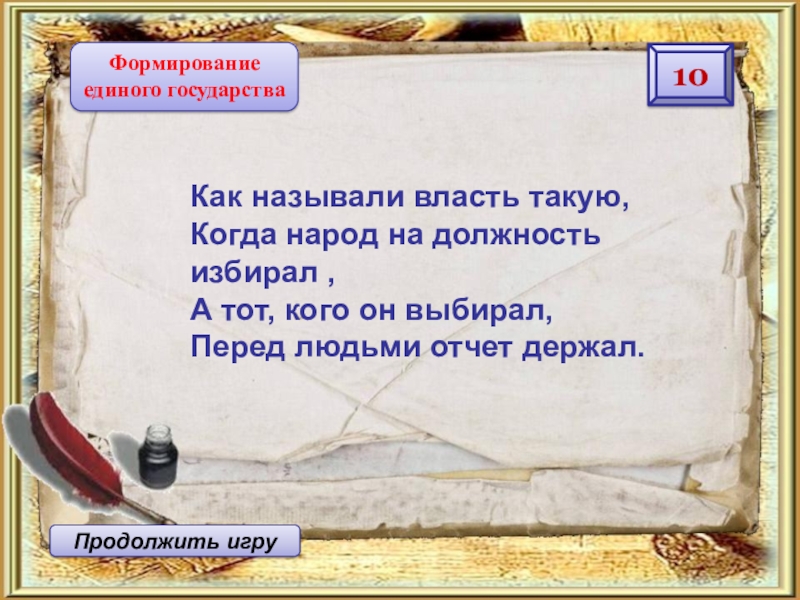 Формирование единого государства

10

Как называли власть такую,
Когда народ на должность избирал ,
А тот, кого он выбирал,
Перед людьми отчет держал.

Продолжить игру